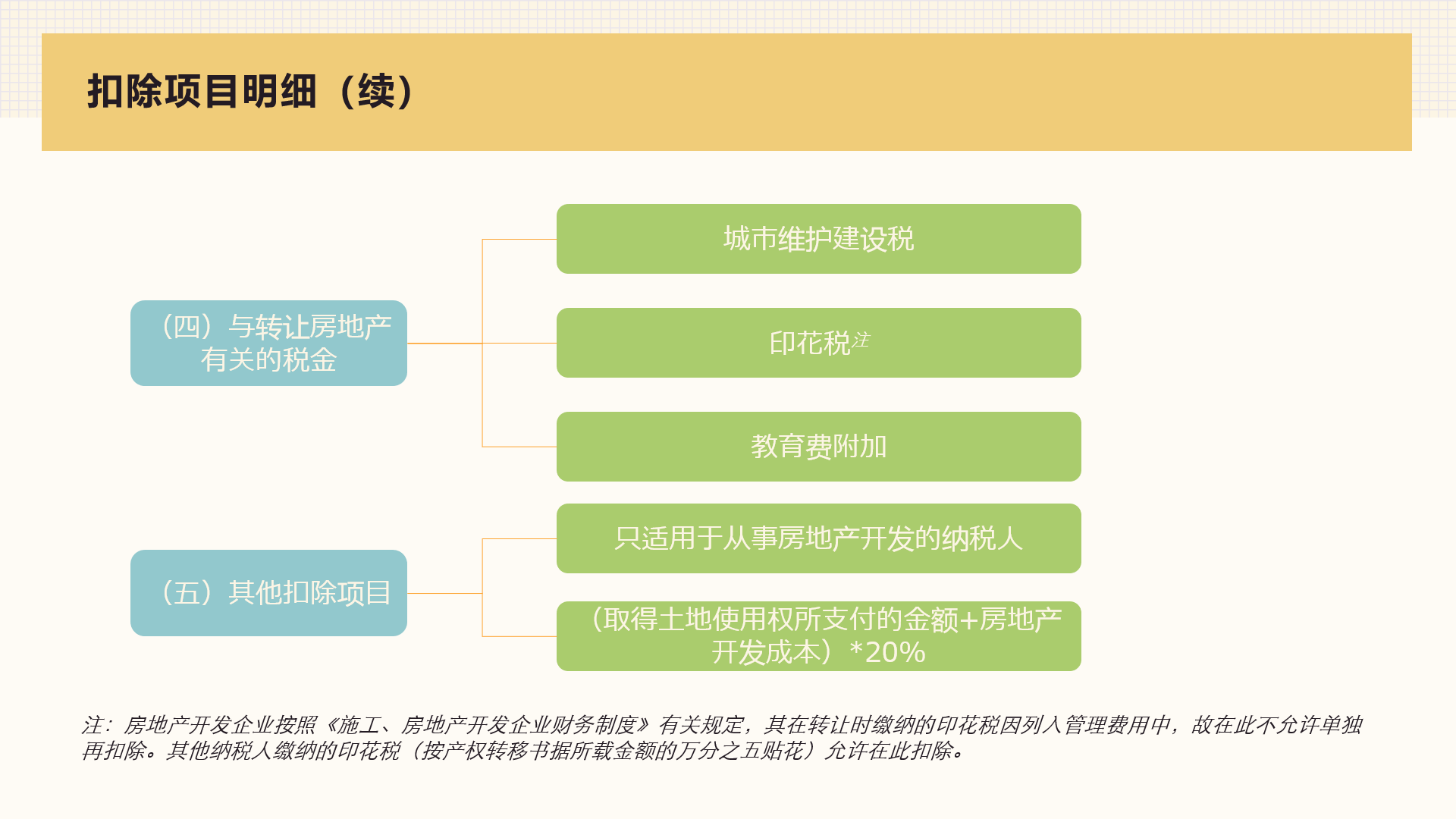 扣除项目明细（续）

（四）与转让房地产有关的税金

城市维护建设税

印花税注

教育费附加

（五）其他扣除项目

只适用于从事房地产开发的纳税人

（取得土地使用权所支付的金额+房地产开发成本）*20%

注：房地产开发企业按照《施工、房地产开发企业财务制度》有关规定，其在转让时缴纳的印花税因列入管理费用中，故在此不允许单独再扣除。其他纳税人缴纳的印花税（按产权转移书据所载金额的万分之五贴花）允许在此扣除。